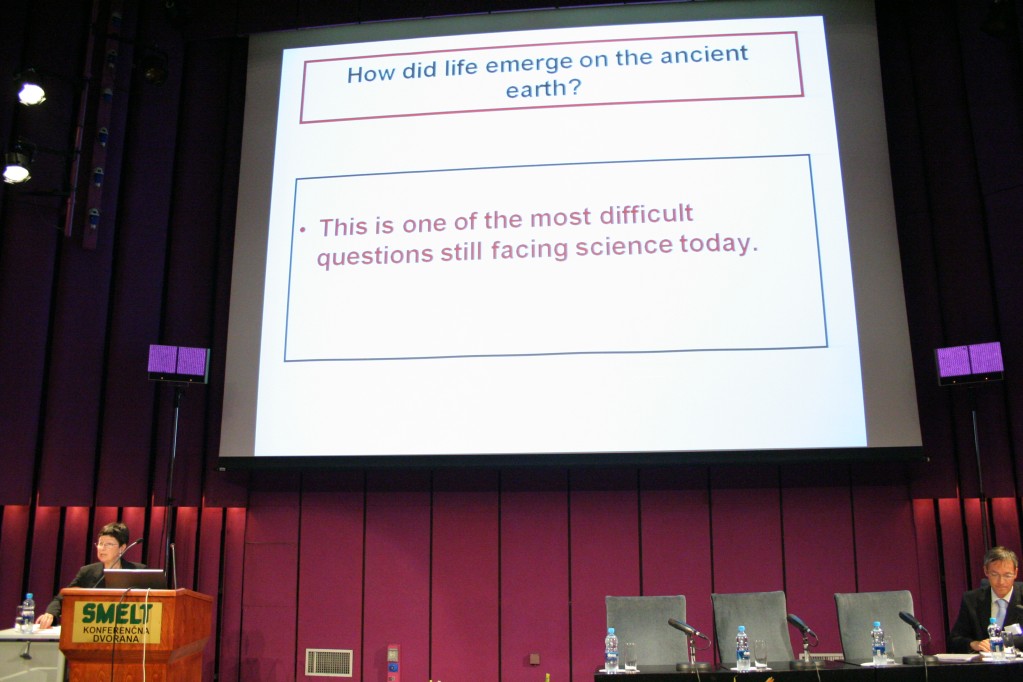 How did life emerge on the ancient earth?

• This is one of the most difficult questions still facing science today.

SMELT
KONFERENČNA DVORANA